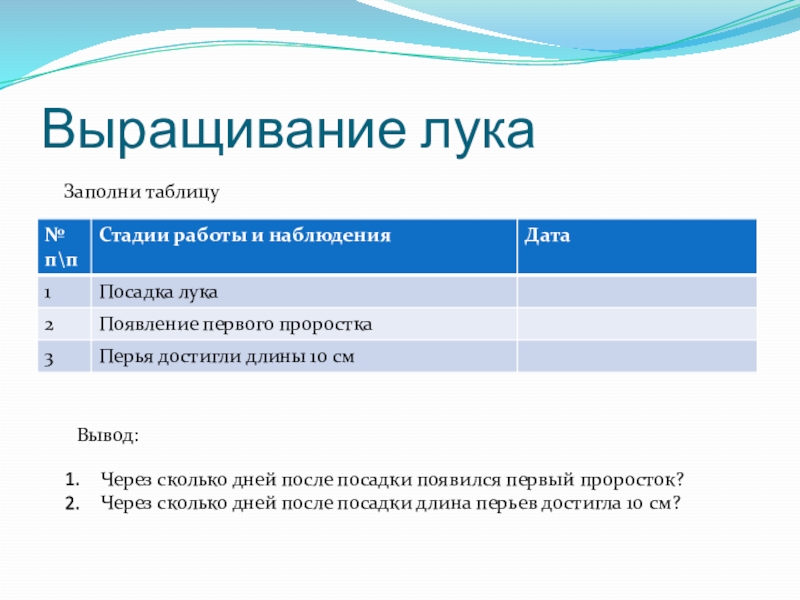 Выращивание лука

Заполни таблицу

| № п\п | Стадии работы и наблюдения | Дата |
|---|---|---|
| 1 | Посадка лука | |
| 2 | Появление первого проростка | |
| 3 | Перья достигли длины 10 см | |

Вывод:

1. Через сколько дней после посадки появился первый проросток?
2. Через сколько дней после посадки длина перьев достигла 10 см?